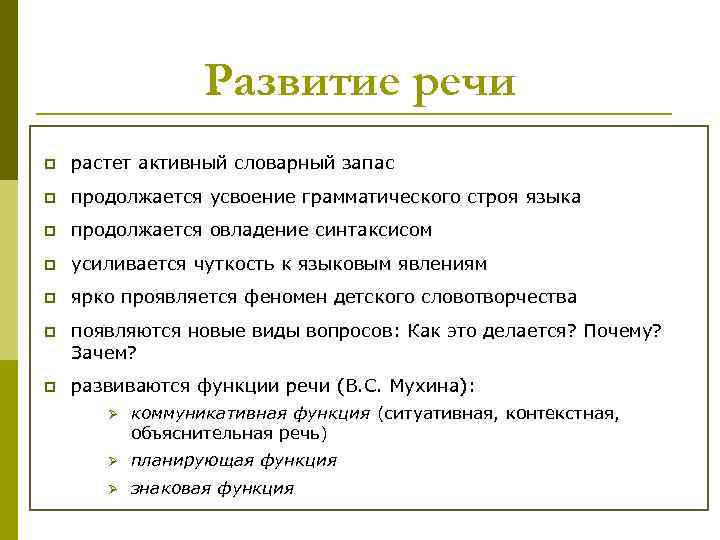 Развитие речи

растет активный словарный запас

продолжается усвоение грамматического строя языка

продолжается овладение синтаксисом

усиливается чуткость к языковым явлениям

ярко проявляется феномен детского словотворчества

появляются новые виды вопросов: Как это делается? Почему? Зачем?

развиваются функции речи (В.С. Мухина):

коммуникативная функция (ситуативная, контекстная, объяснительная речь)

планирующая функция

знаковая функция